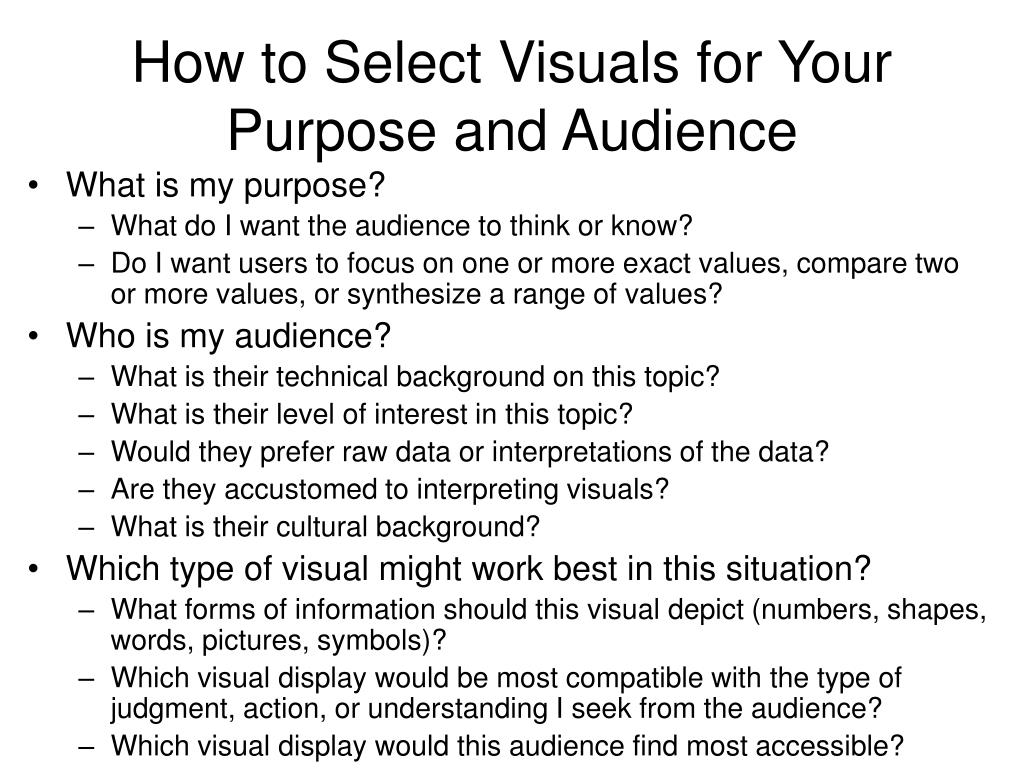 How to Select Visuals for Your Purpose and Audience

• What is my purpose?
– What do I want the audience to think or know?
– Do I want users to focus on one or more exact values, compare two or more values, or synthesize a range of values?
• Who is my audience?
– What is their technical background on this topic?
– What is their level of interest in this topic?
– Would they prefer raw data or interpretations of the data?
– Are they accustomed to interpreting visuals?
– What is their cultural background?
• Which type of visual might work best in this situation?
– What forms of information should this visual depict (numbers, shapes, words, pictures, symbols)?
– Which visual display would be most compatible with the type of judgment, action, or understanding I seek from the audience?
– Which visual display would this audience find most accessible?